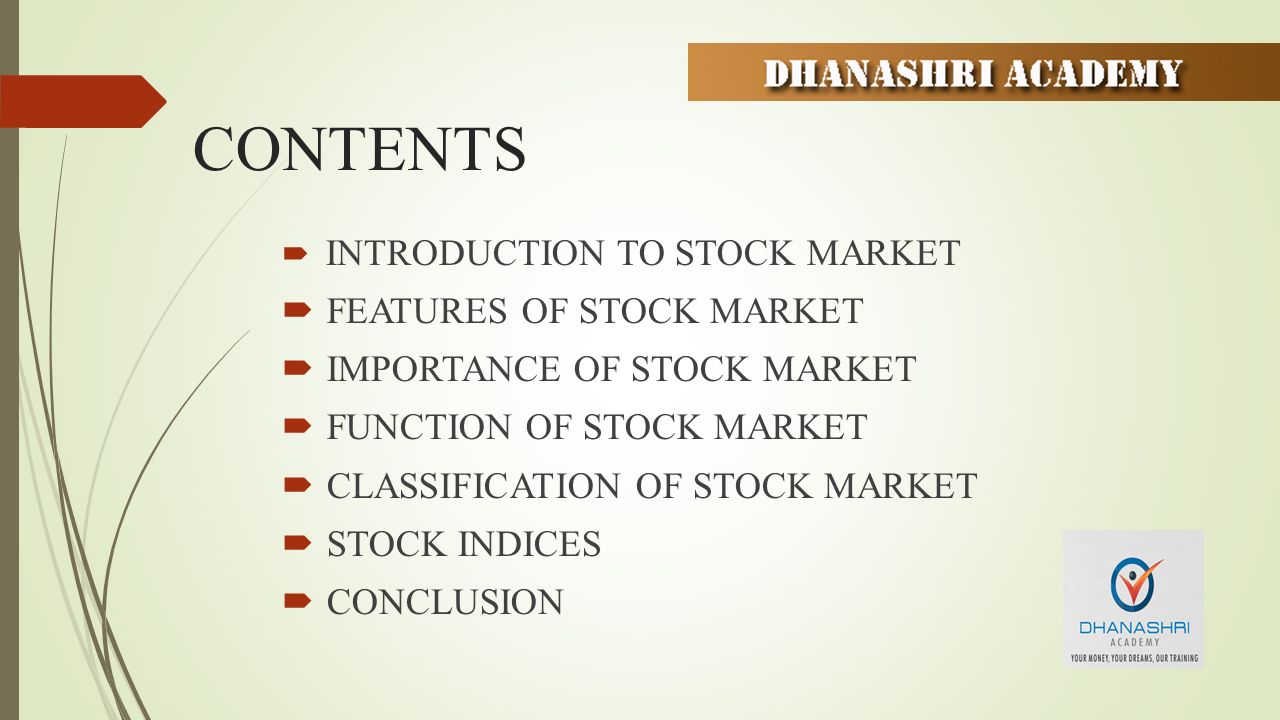 DHANASHRI ACADEMY

CONTENTS

INTRODUCTION TO STOCK MARKET

FEATURES OF STOCK MARKET

IMPORTANCE OF STOCK MARKET

FUNCTION OF STOCK MARKET

CLASSIFICATION OF STOCK MARKET

STOCK INDICES

CONCLUSION

DHANASHRI
ACADEMY
YOUR MONEY, YOUR DREAMS, OUR TRAINING